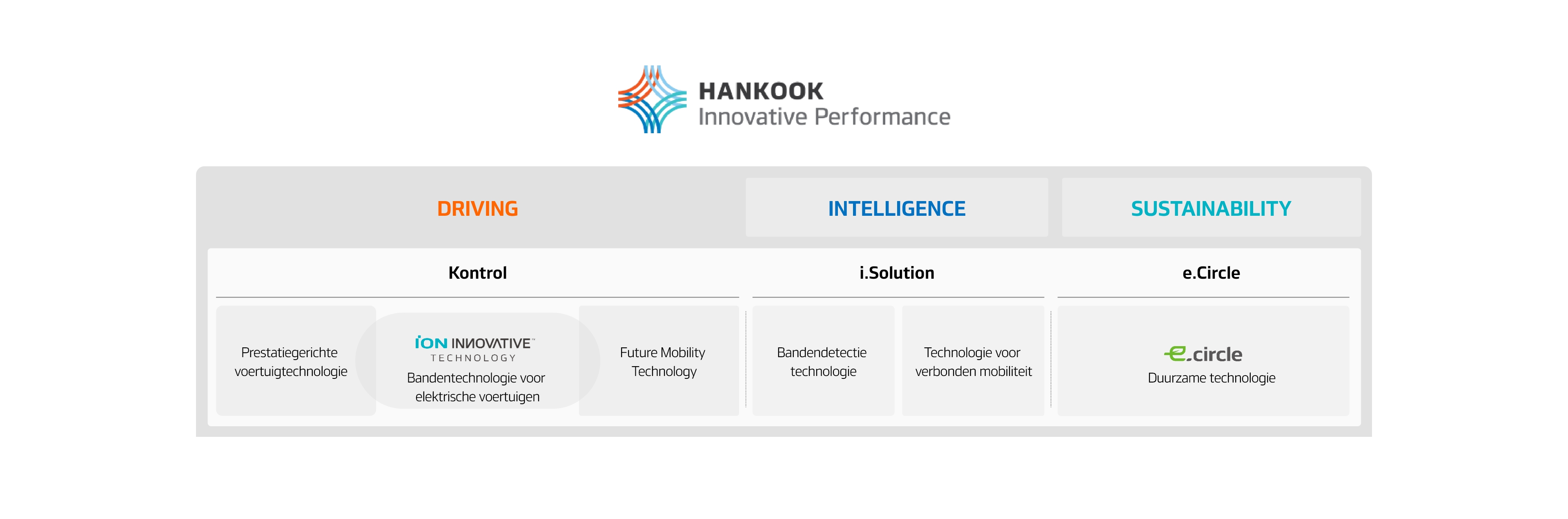 HANKOOK
Innovative Performance

DRIVING

INTELLIGENCE

SUSTAINABILITY

Kontrol

i.Solution

e.Circle

Prestatiegerichte voertuigtechnologie

iON INNOVATIVE™
TECHNOLOGY
Bandentechnologie voor elektrische voertuigen

Future Mobility Technology

Bandendetectie technologie

Technologie voor verbonden mobiliteit

e.circle
Duurzame technologie